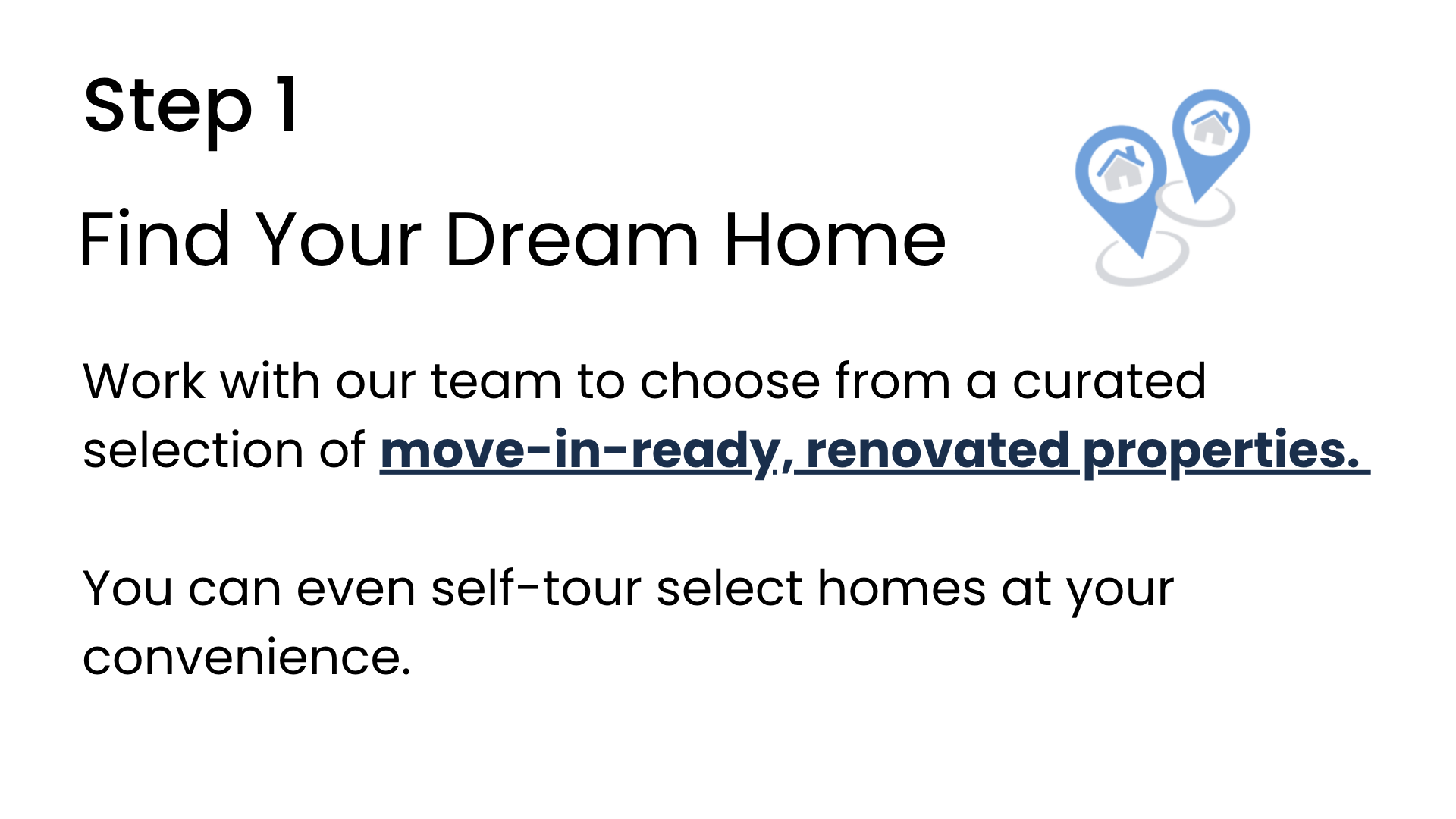 Step 1

Find Your Dream Home

Work with our team to choose from a curated selection of move-in-ready, renovated properties.

You can even self-tour select homes at your convenience.